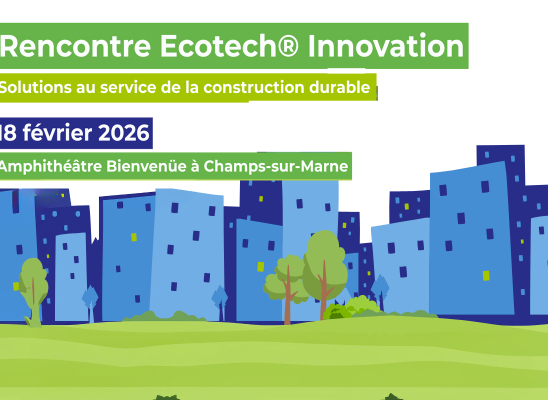 Rencontre Ecotech® Innovation

Solutions au service de la construction durable

18 février 2026

Amphithéâtre Bienvenüe à Champs-sur-Marne